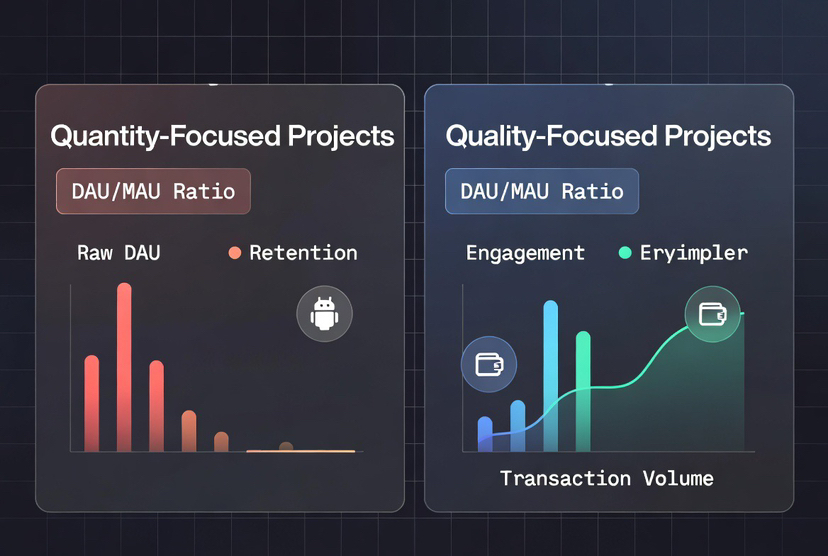 Quantity-Focused Projects

DAU/MAU Ratio

Raw DAU

Retention

Quality-Focused Projects

DAU/MAU Ratio

Engagement

Eryimpler

Transaction Volume